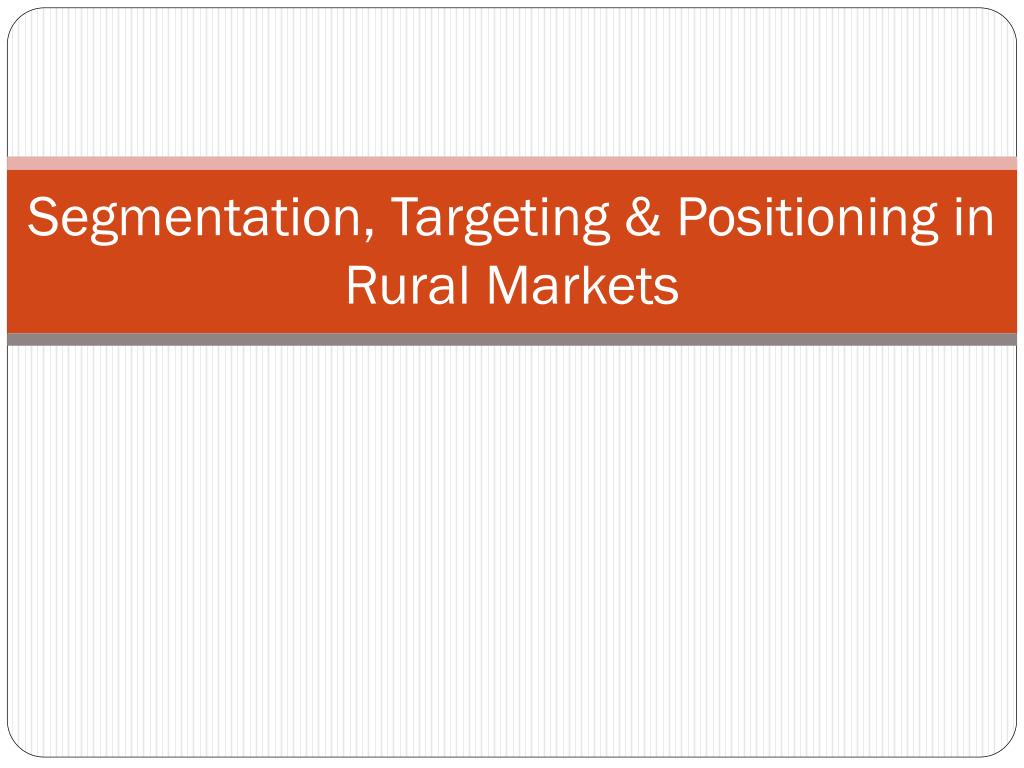 Segmentation, Targeting & Positioning in Rural Markets